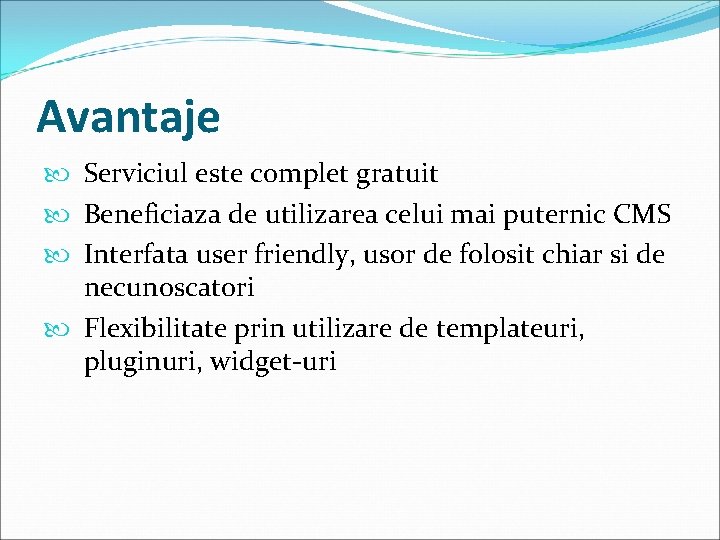 Avantaje

Serviciul este complet gratuit

Beneficiaza de utilizarea celui mai puternic CMS

Interfata user friendly, usor de folosit chiar si de necunoscatori

Flexibilitate prin utilizare de templateuri, pluginuri, widget-uri